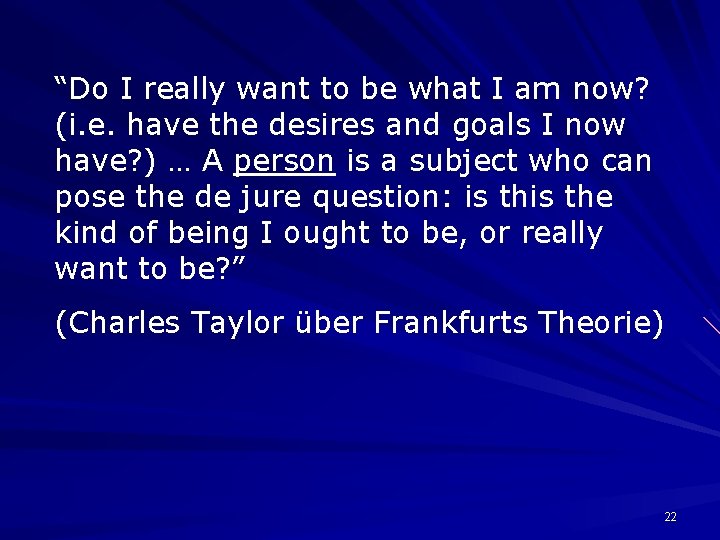 “Do I really want to be what I am now? (i.e. have the desires and goals I now have?) … A person is a subject who can pose the de jure question: is this the kind of being I ought to be, or really want to be?”

(Charles Taylor über Frankfurts Theorie)

22